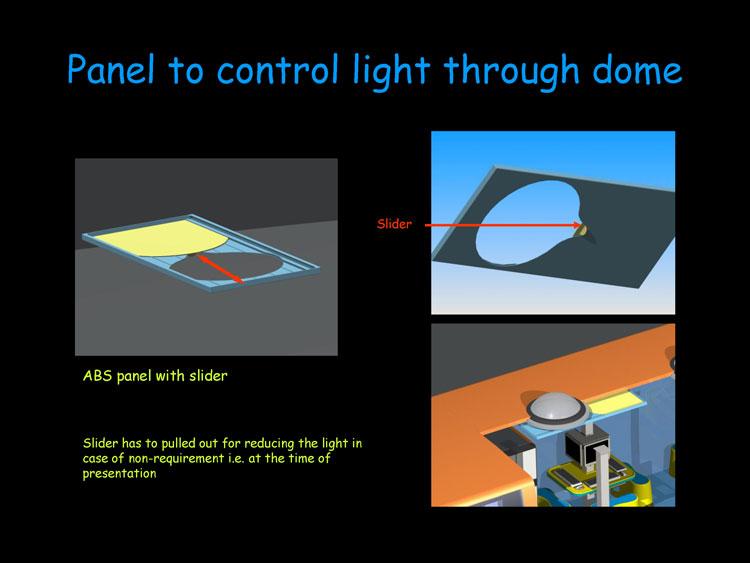 Panel to control light through dome

Slider

ABS panel with slider

Slider has to pulled out for reducing the light in case of non-requirement i.e. at the time of presentation